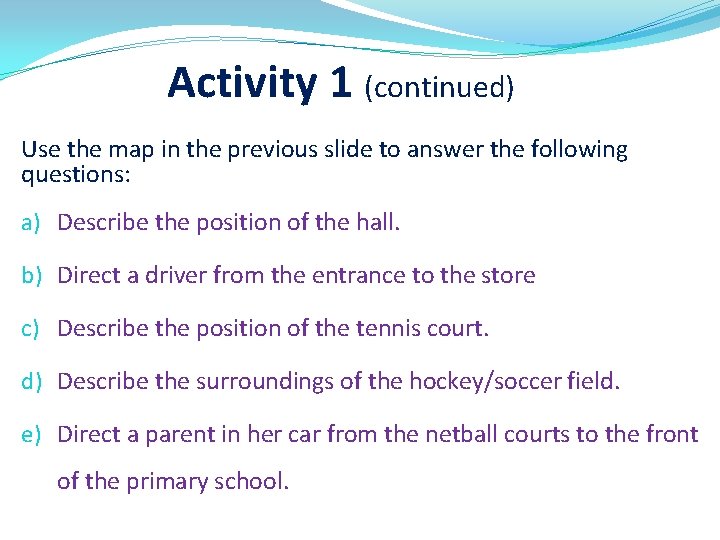 Activity 1 (continued)

Use the map in the previous slide to answer the following questions:

a) Describe the position of the hall.

b) Direct a driver from the entrance to the store

c) Describe the position of the tennis court.

d) Describe the surroundings of the hockey/soccer field.

e) Direct a parent in her car from the netball courts to the front of the primary school.